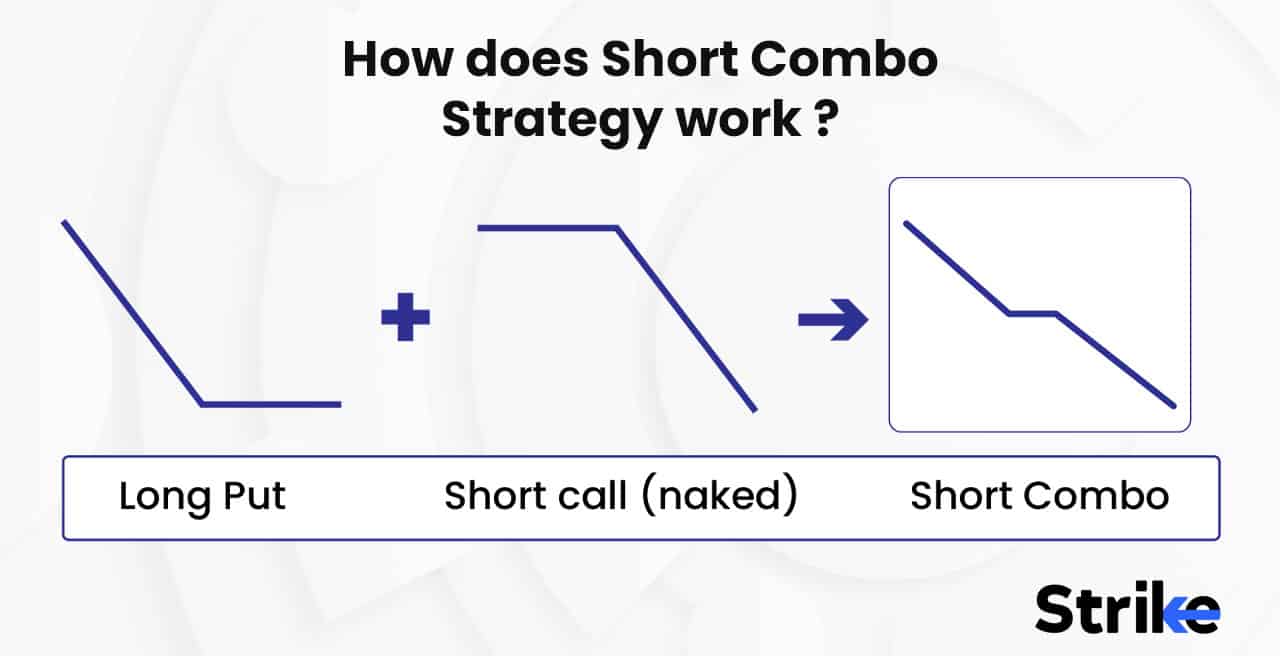 How does Short Combo Strategy work ?

Long Put

Short call (naked)

Short Combo

Strike